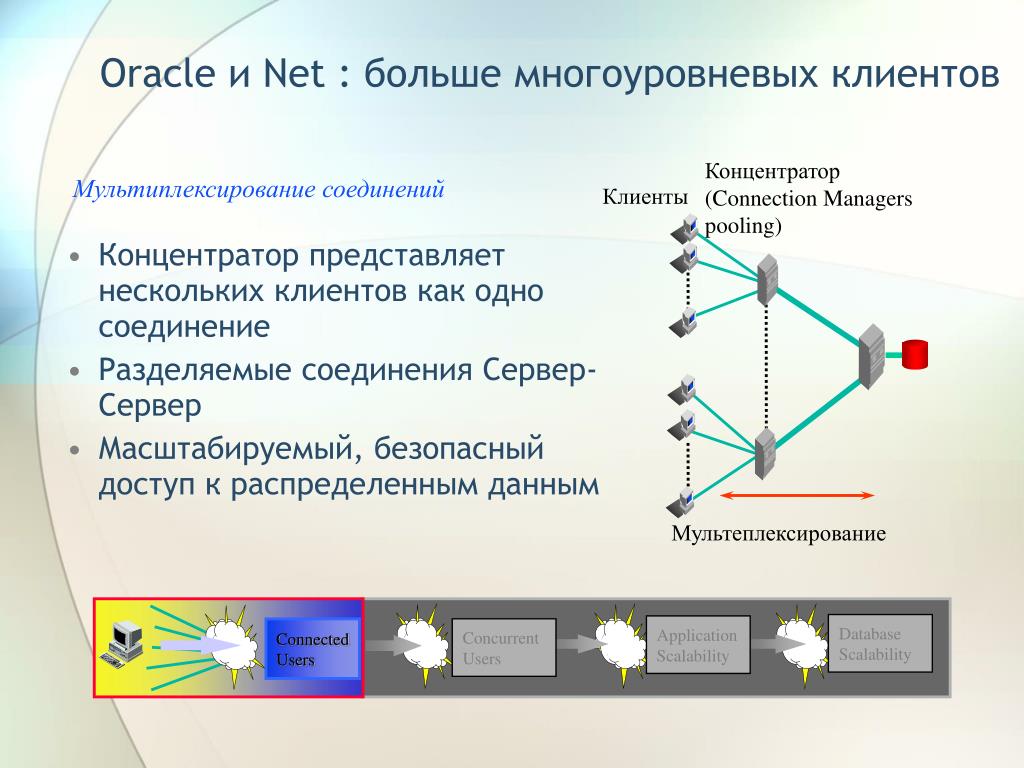 Oracle и Net : больше многоуровневых клиентов

Мультиплексирование соединений

• Концентратор представляет нескольких клиентов как одно соединение
• Разделяемые соединения Сервер-Сервер
• Масштабируемый, безопасный доступ к распределенным данным

Клиенты

Концентратор (Connection Managers pooling)

Мультеплексирование

Connected Users

Concurrent Users

Application Scalability

Database Scalability